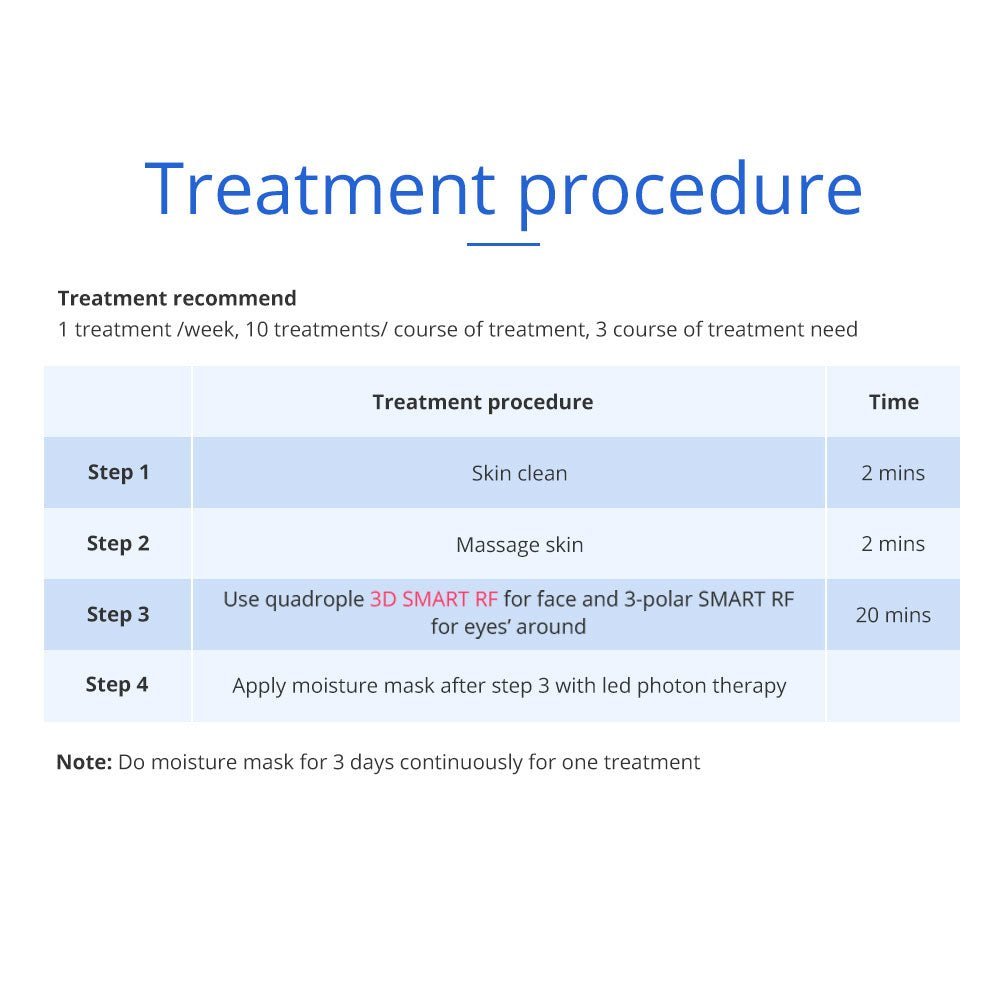 Treatment procedure

Treatment recommend
1 treatment /week, 10 treatments/ course of treatment, 3 course of treatment need

| | Treatment procedure | Time |
|---|---|---|
| Step 1 | Skin clean | 2 mins |
| Step 2 | Massage skin | 2 mins |
| Step 3 | Use quadrople 3D SMART RF for face and 3-polar SMART RF for eyes' around | 20 mins |
| Step 4 | Apply moisture mask after step 3 with led photon therapy | |

Note: Do moisture mask for 3 days continuously for one treatment